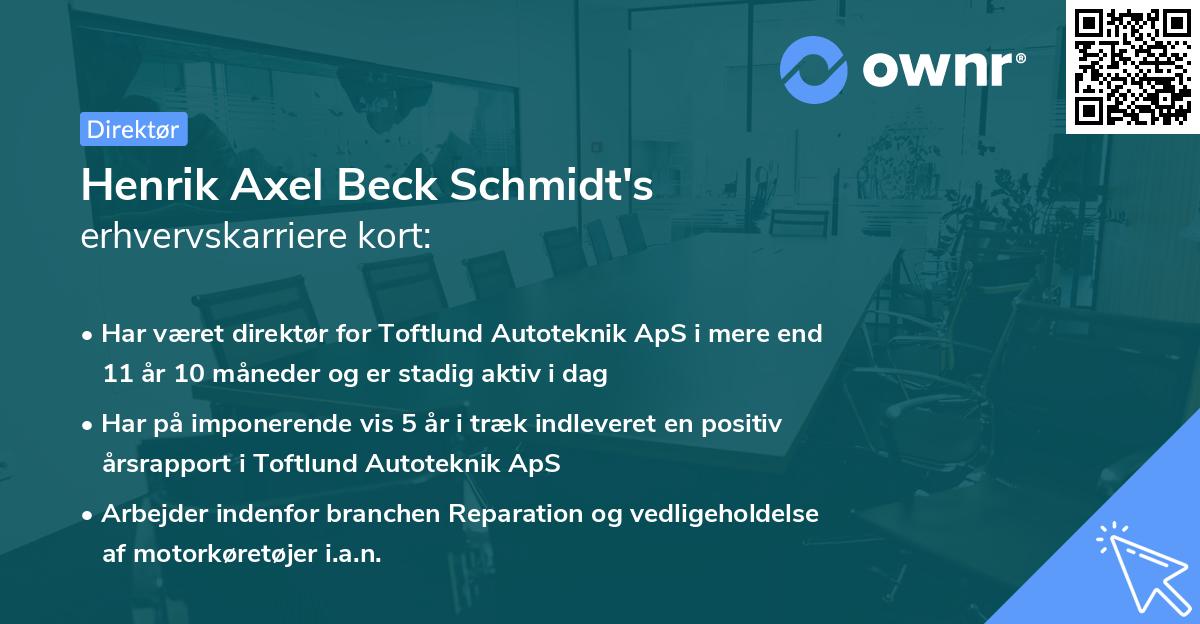 ownr®

Direktør

Henrik Axel Beck Schmidt's
erhvervskarriere kort:

• Har været direktør for Toftlund Autoteknik ApS i mere end 11 år 10 måneder og er stadig aktiv i dag

• Har på imponerende vis 5 år i træk indleveret en positiv årsrapport i Toftlund Autoteknik ApS

• Arbejder indenfor branchen Reparation og vedligeholdelse af motorkøretøjer i.a.n.